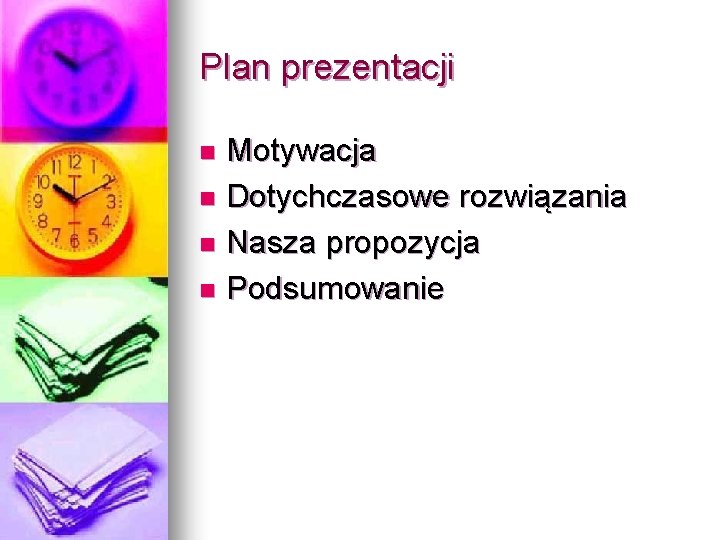 Plan prezentacji

- Motywacja
- Dotychczasowe rozwiązania
- Nasza propozycja
- Podsumowanie